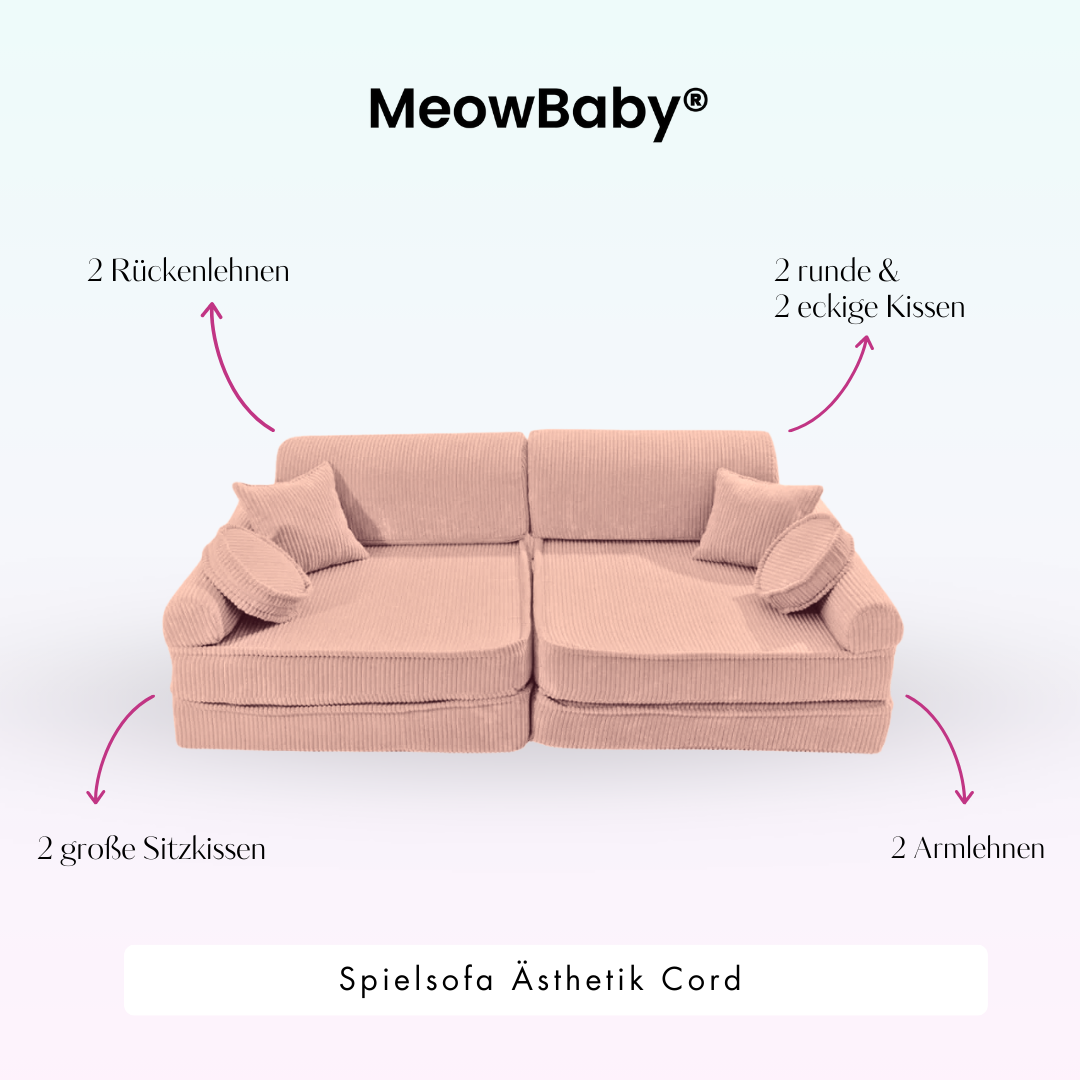 MeowBaby®

2 Rückenlehnen

2 runde &
2 eckige Kissen

2 große Sitzkissen

2 Armlehnen

Spielsofa Ästhetik Cord